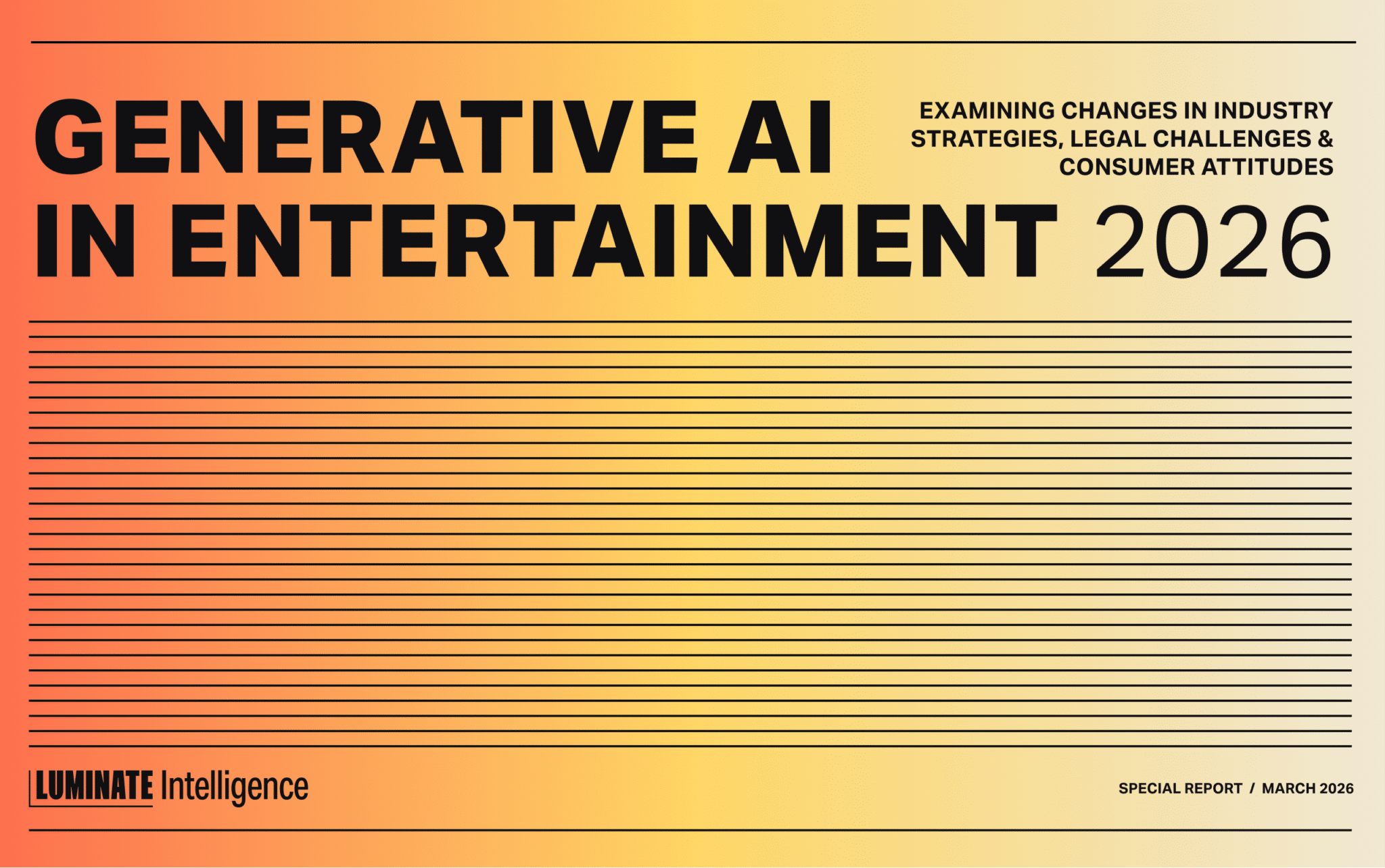 GENERATIVE AI IN ENTERTAINMENT 2026

EXAMINING CHANGES IN INDUSTRY STRATEGIES, LEGAL CHALLENGES & CONSUMER ATTITUDES

LUMINATE Intelligence

SPECIAL REPORT / MARCH 2026